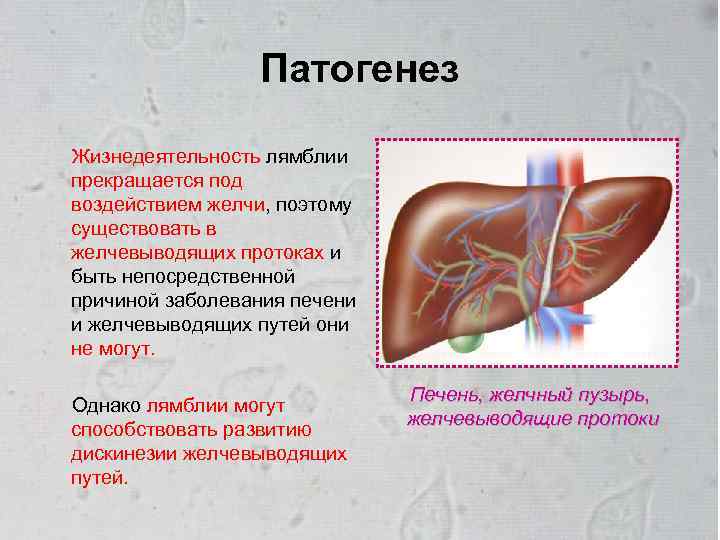 Патогенез

Жизнедеятельность лямблии прекращается под воздействием желчи, поэтому существовать в желчевыводящих протоках и быть непосредственной причиной заболевания печени и желчевыводящих путей они не могут.

Однако лямблии могут способствовать развитию дискинезии желчевыводящих путей.

Печень, желчный пузырь, желчевыводящие протоки